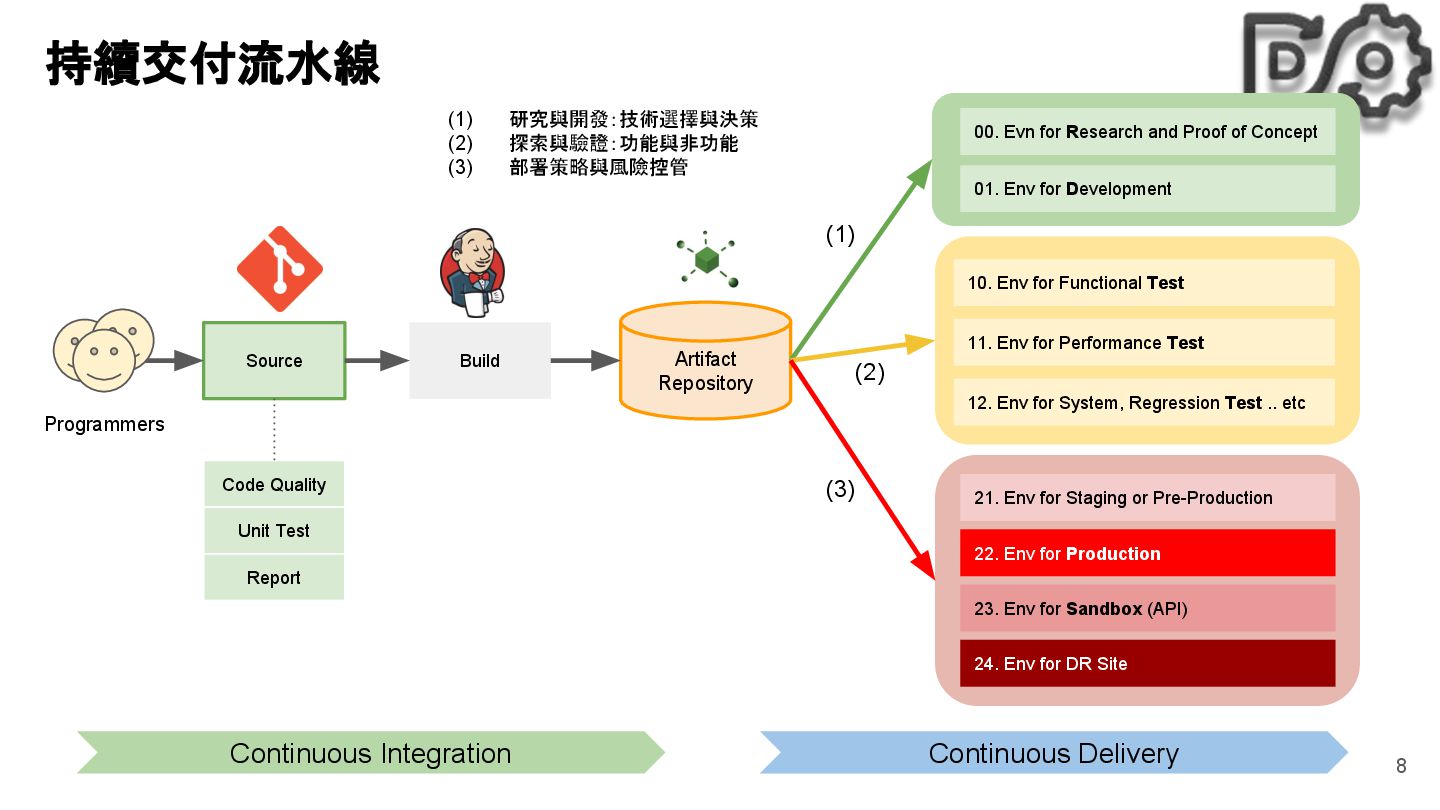 持續交付流水線

(1) 研究與開發:技術選擇與決策
(2) 探索與驗證:功能與非功能
(3) 部署策略與風險控管

Programmers

Source

Build

Artifact Repository

Code Quality

Unit Test

Report

(1)

(2)

(3)

00. Evn for Research and Proof of Concept

01. Env for Development

10. Env for Functional Test

11. Env for Performance Test

12. Env for System, Regression Test .. etc

21. Env for Staging or Pre-Production

22. Env for Production

23. Env for Sandbox (API)

24. Env for DR Site

Continuous Integration

Continuous Delivery

8